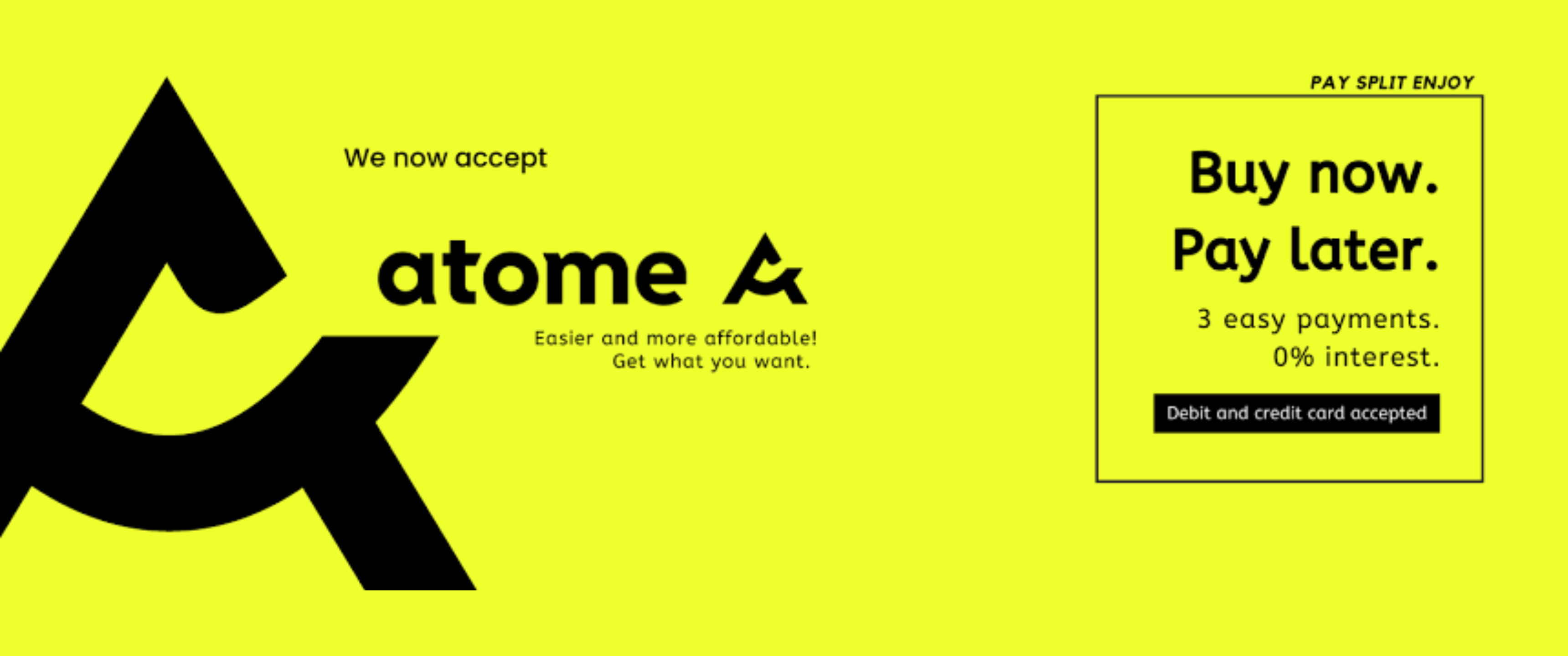 We now accept

atome

Easier and more affordable!
Get what you want.

PAY SPLIT ENJOY

Buy now.
Pay later.

3 easy payments.
0% interest.

Debit and credit card accepted